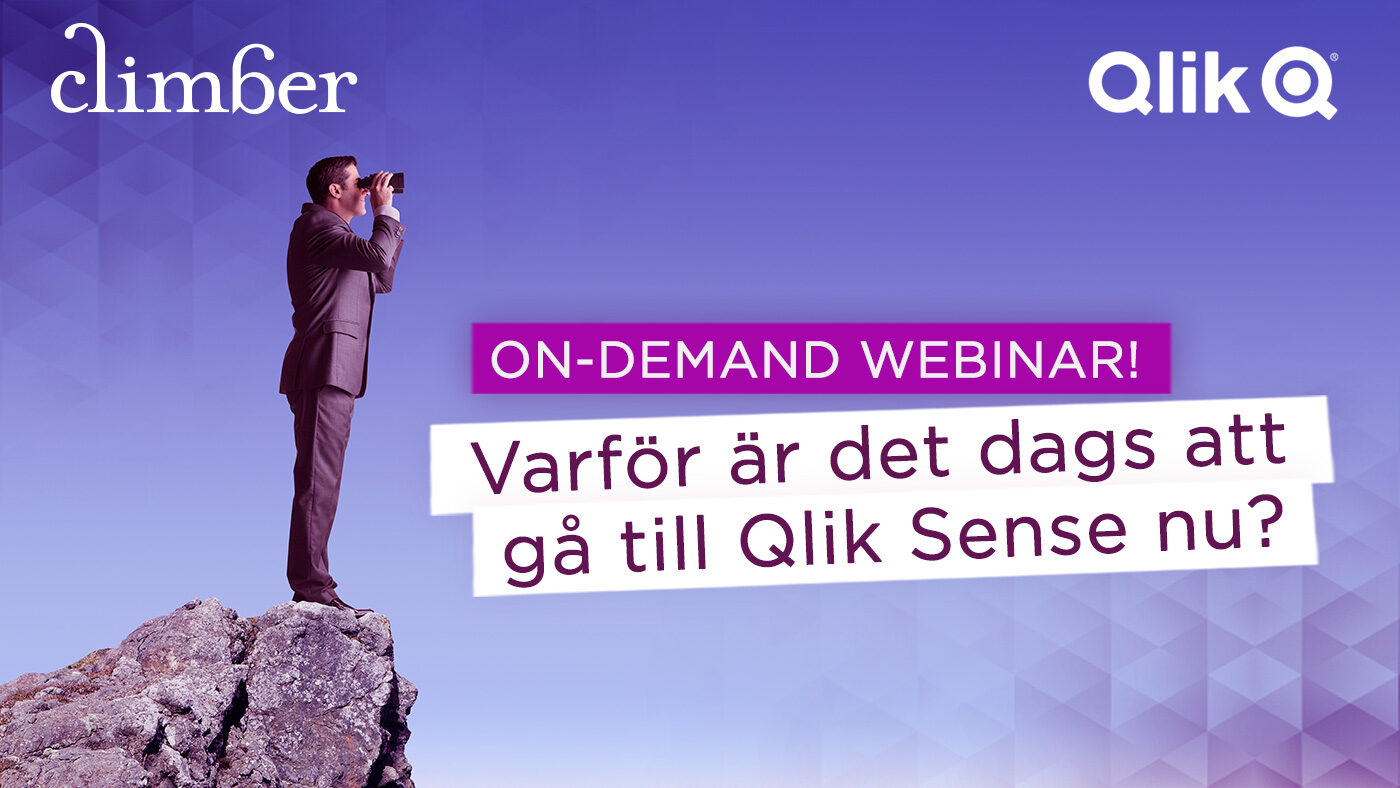 climber

Qlik

ON-DEMAND WEBINAR!

Varför är det dags att gå till Qlik Sense nu?